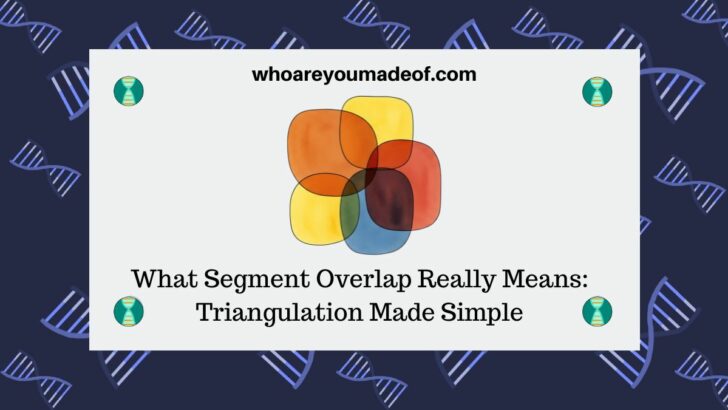 whoareyoumadeof.com

What Segment Overlap Really Means: Triangulation Made Simple